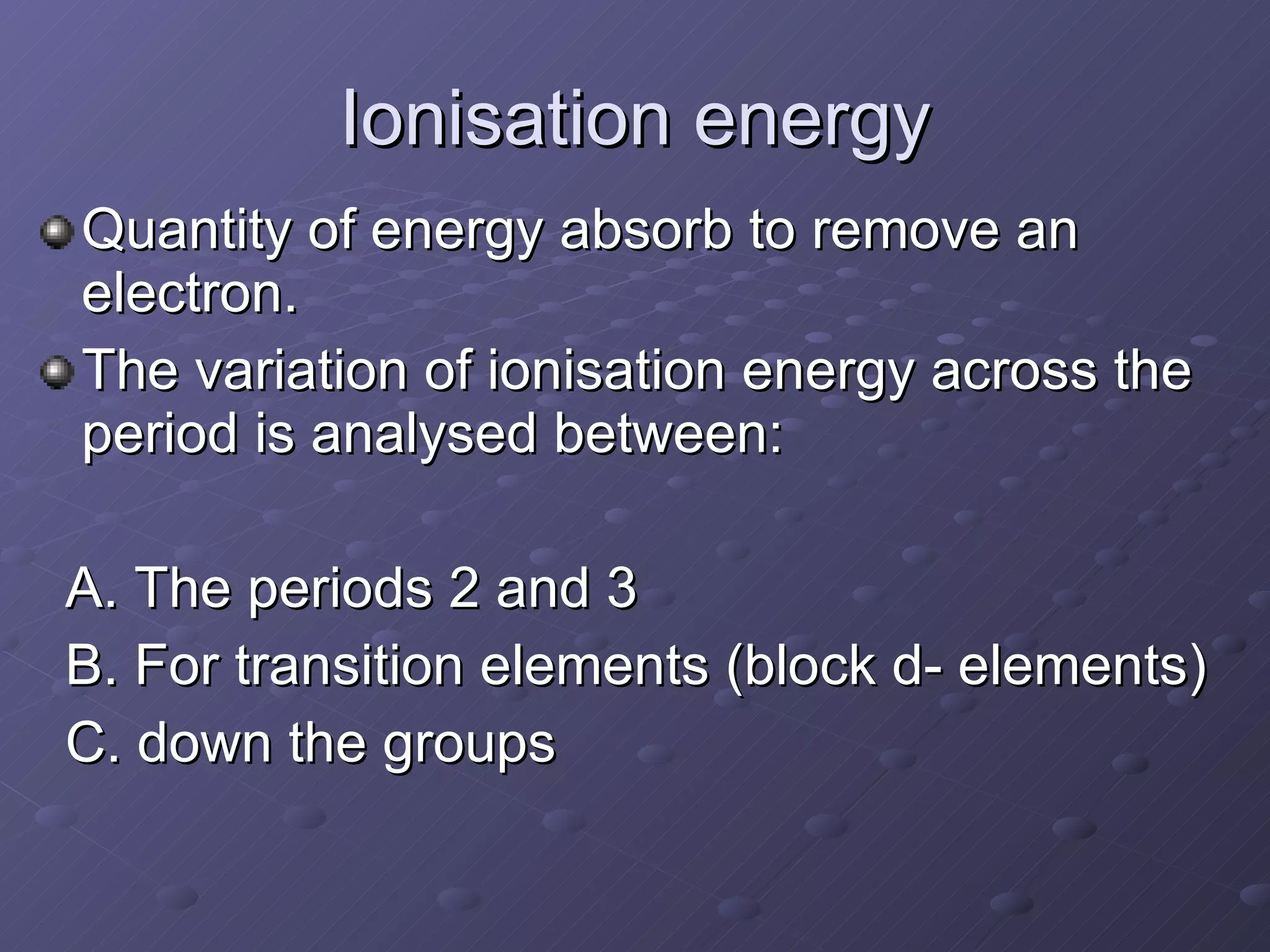 Ionisation energy

Quantity of energy absorb to remove an electron.

The variation of ionisation energy across the period is analysed between:

A. The periods 2 and 3
B. For transition elements (block d- elements)
C. down the groups